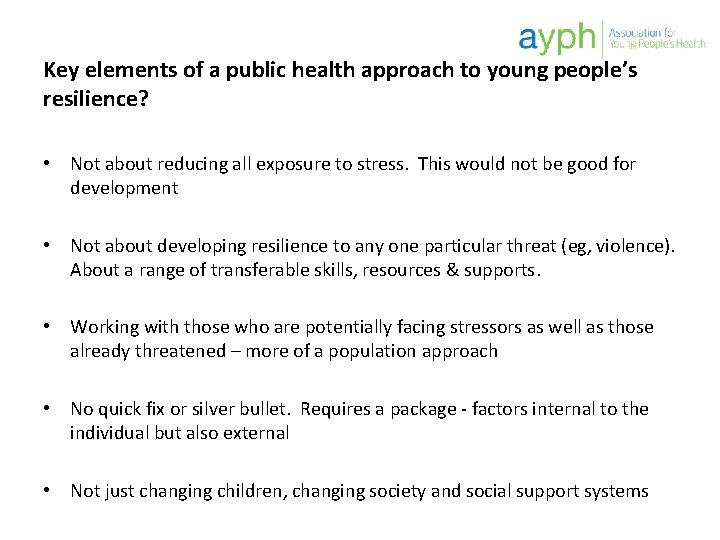 ayph Association for Young People's Health

Key elements of a public health approach to young people's resilience?

• Not about reducing all exposure to stress. This would not be good for development

• Not about developing resilience to any one particular threat (eg, violence). About a range of transferable skills, resources & supports.

• Working with those who are potentially facing stressors as well as those already threatened – more of a population approach

• No quick fix or silver bullet. Requires a package - factors internal to the individual but also external

• Not just changing children, changing society and social support systems